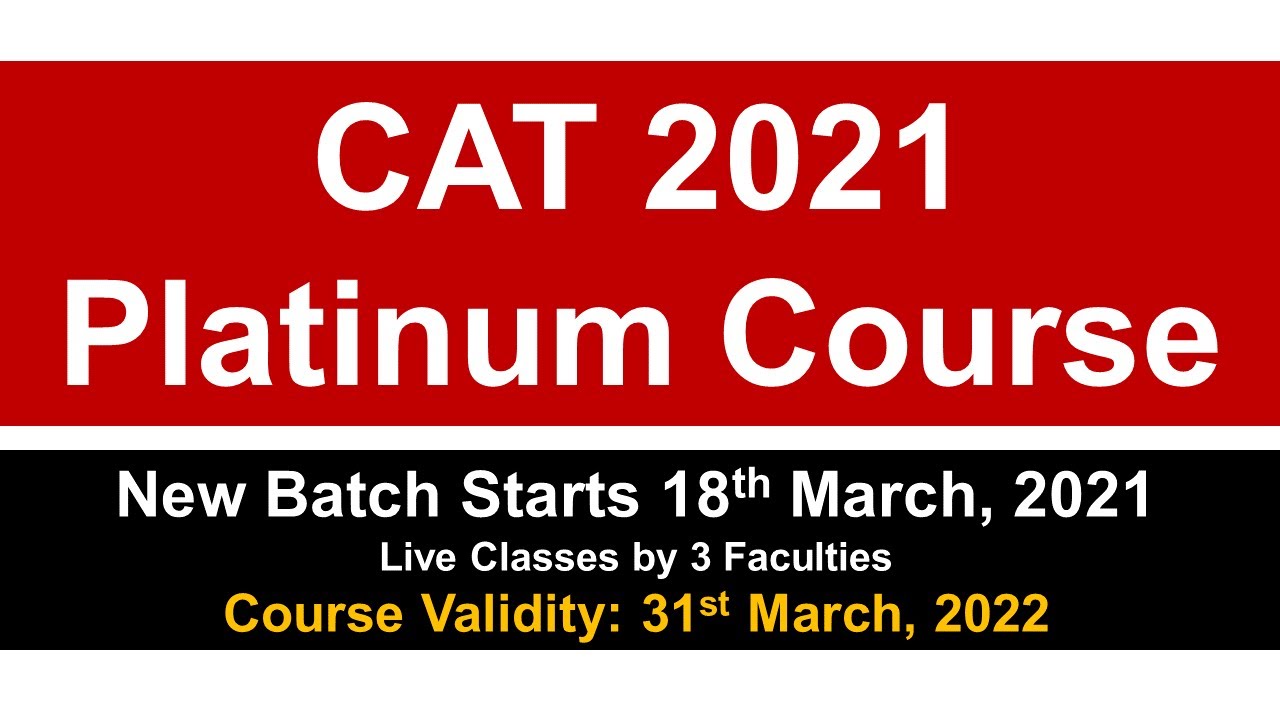 CAT 2021
Platinum Course

New Batch Starts 18th March, 2021
Live Classes by 3 Faculties
Course Validity: 31st March, 2022